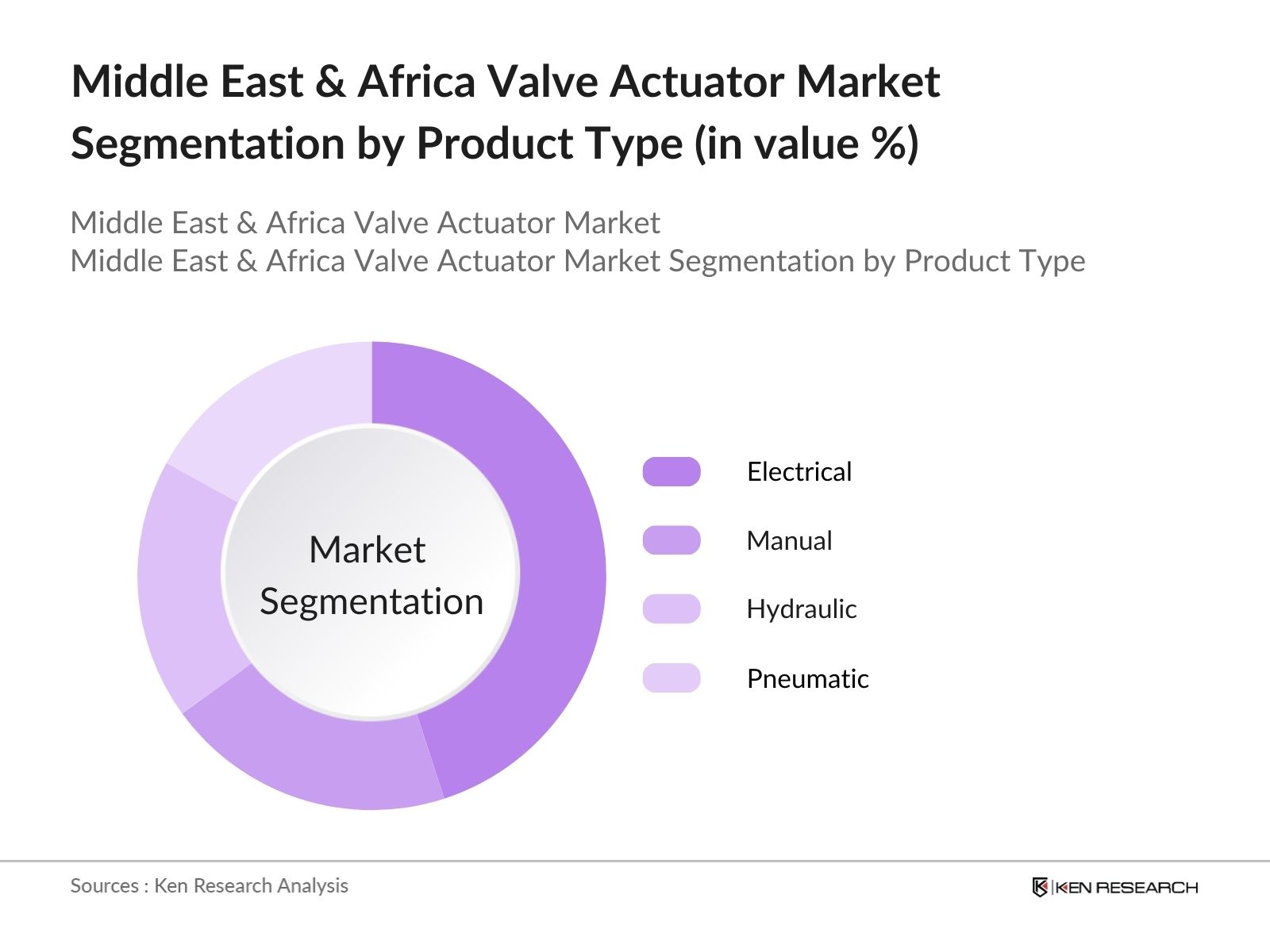 Middle East & Africa Valve Actuator Market Segmentation by Product Type (in value %)

Middle East & Africa Valve Actuator Market
Middle East & Africa Valve Actuator Market Segmentation by Product Type

Market Segmentation

Electrical

Manual

Hydraulic

Pneumatic

Sources : Ken Research Analysis

KEN RESEARCH